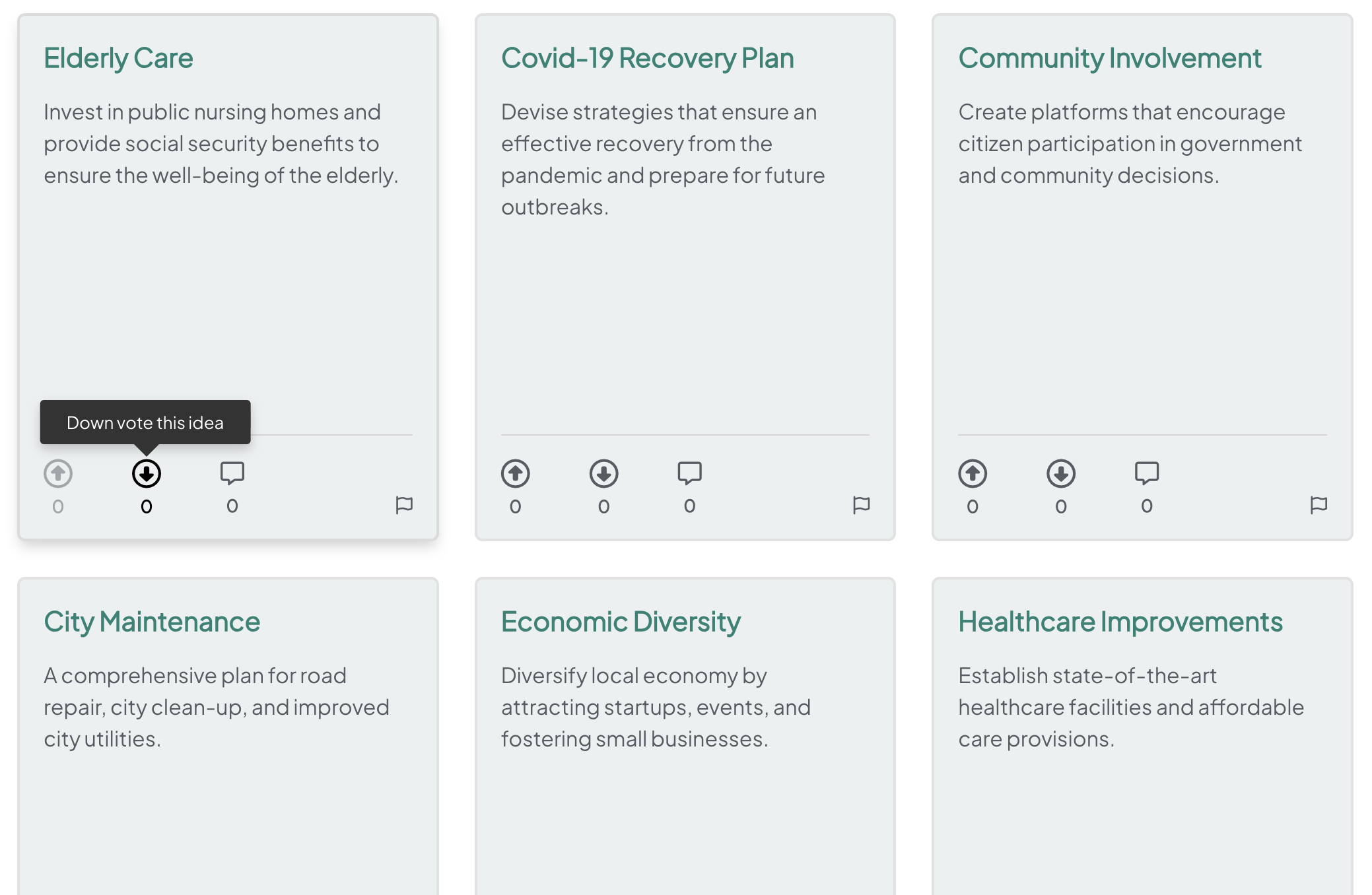 Elderly Care

Invest in public nursing homes and provide social security benefits to ensure the well-being of the elderly.

Down vote this idea

0 0 0

Covid-19 Recovery Plan

Devise strategies that ensure an effective recovery from the pandemic and prepare for future outbreaks.

0 0 0

Community Involvement

Create platforms that encourage citizen participation in government and community decisions.

0 0 0

City Maintenance

A comprehensive plan for road repair, city clean-up, and improved city utilities.

Economic Diversity

Diversify local economy by attracting startups, events, and fostering small businesses.

Healthcare Improvements

Establish state-of-the-art healthcare facilities and affordable care provisions.